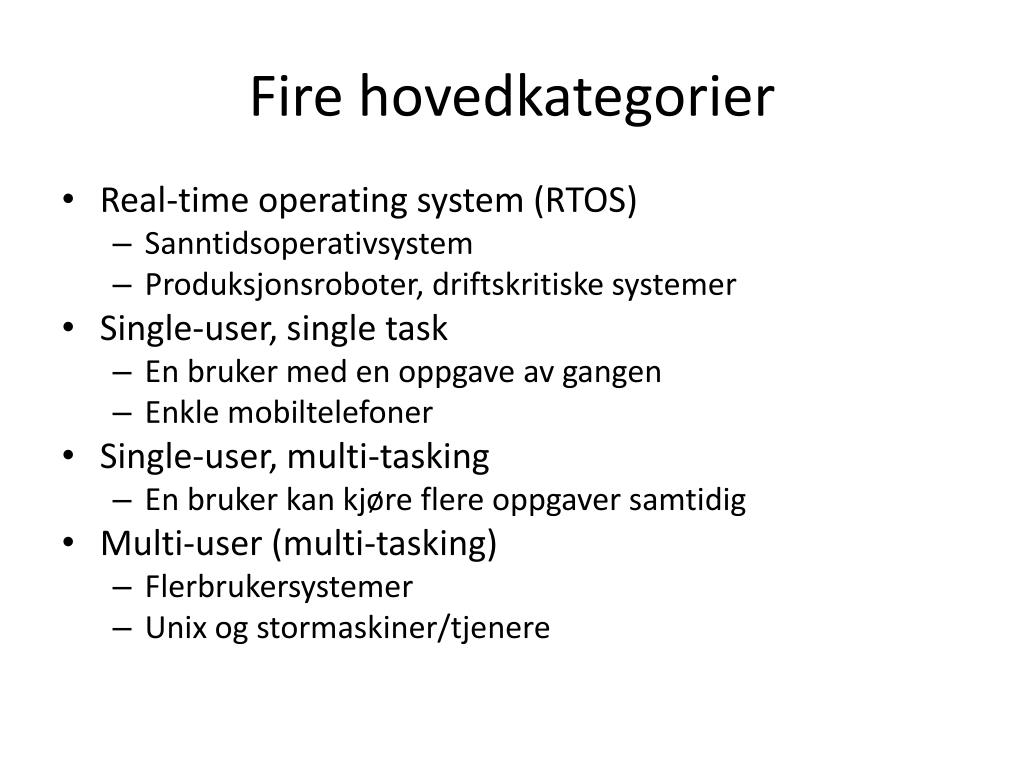 Fire hovedkategorier

• Real-time operating system (RTOS)
– Sanntidsoperativsystem
– Produksjonsroboter, driftskritiske systemer
• Single-user, single task
– En bruker med en oppgave av gangen
– Enkle mobiltelefoner
• Single-user, multi-tasking
– En bruker kan kjøre flere oppgaver samtidig
• Multi-user (multi-tasking)
– Flerbrukersystemer
– Unix og stormaskiner/tjenere